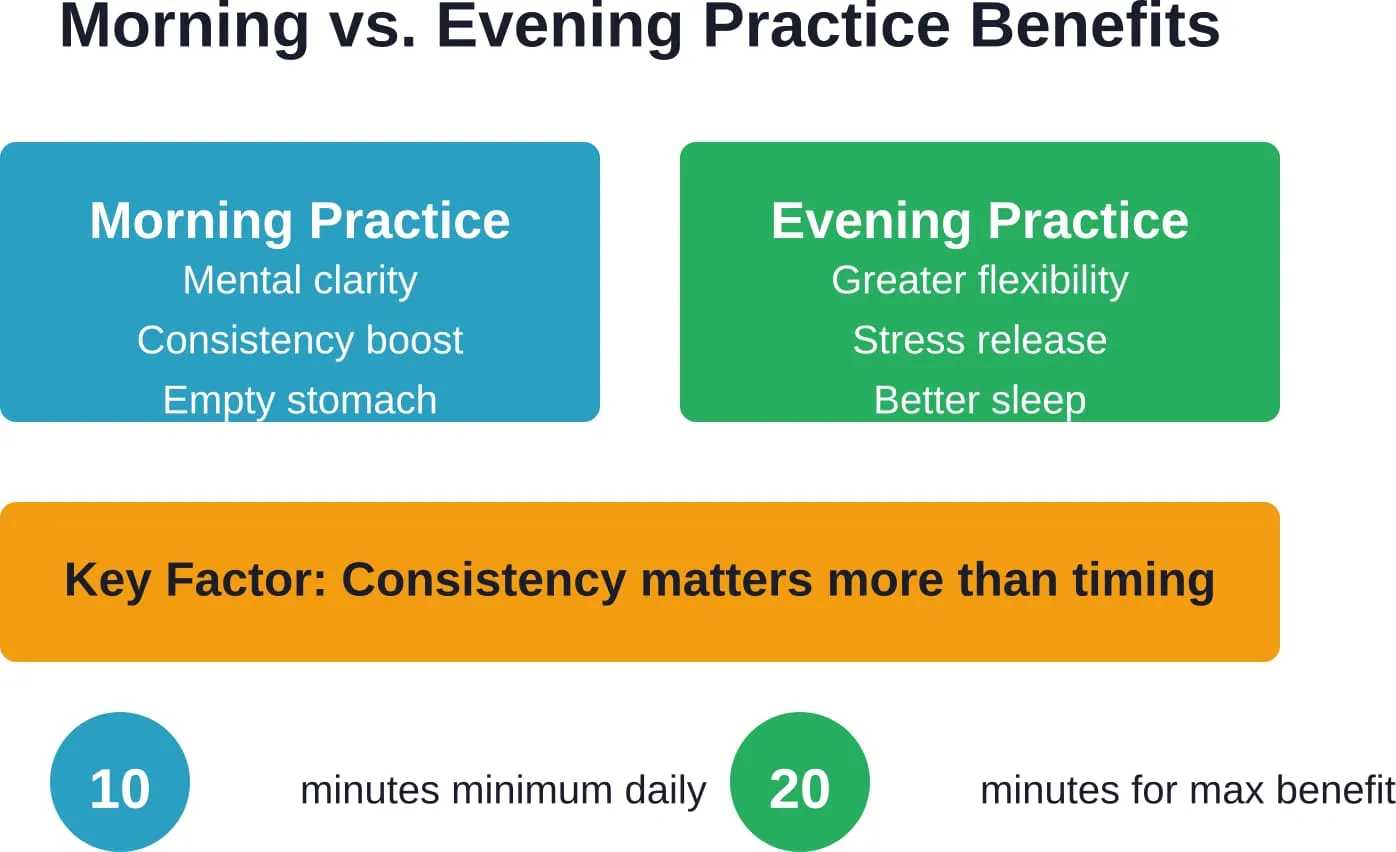 Morning vs. Evening Practice Benefits

Morning Practice
Mental clarity
Consistency boost
Empty stomach

Evening Practice
Greater flexibility
Stress release
Better sleep

Key Factor: Consistency matters more than timing

10 minutes minimum daily

20 minutes for max benefit